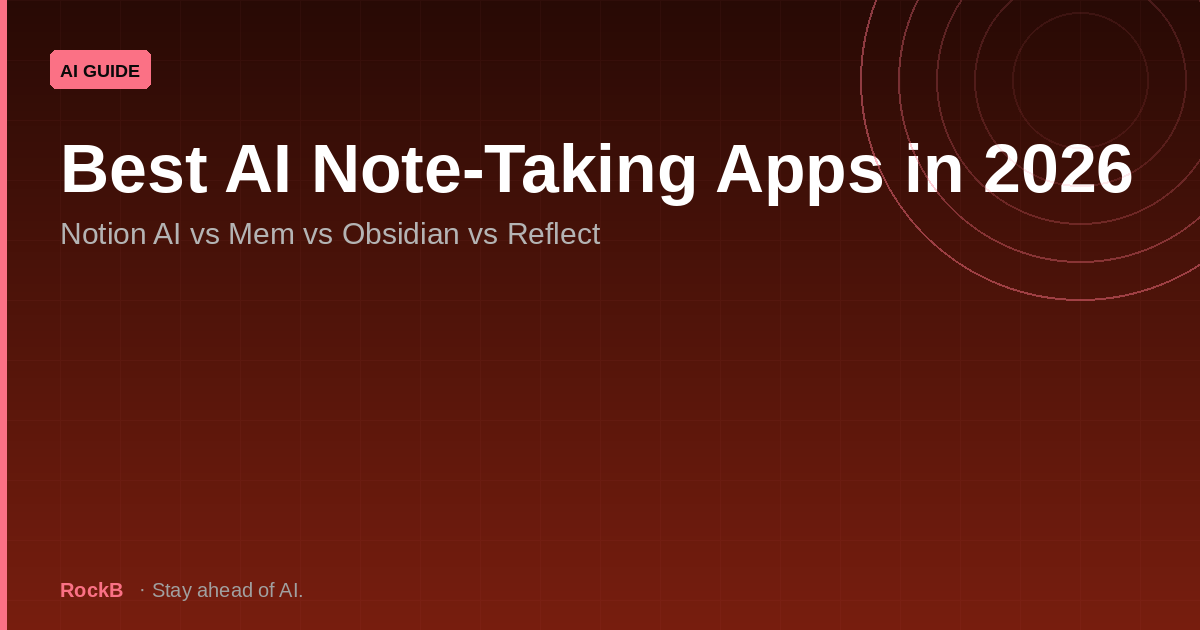 AI GUIDE

Best AI Note-Taking Apps in 2026

Notion AI vs Mem vs Obsidian vs Reflect

RockB · Stay ahead of AI.